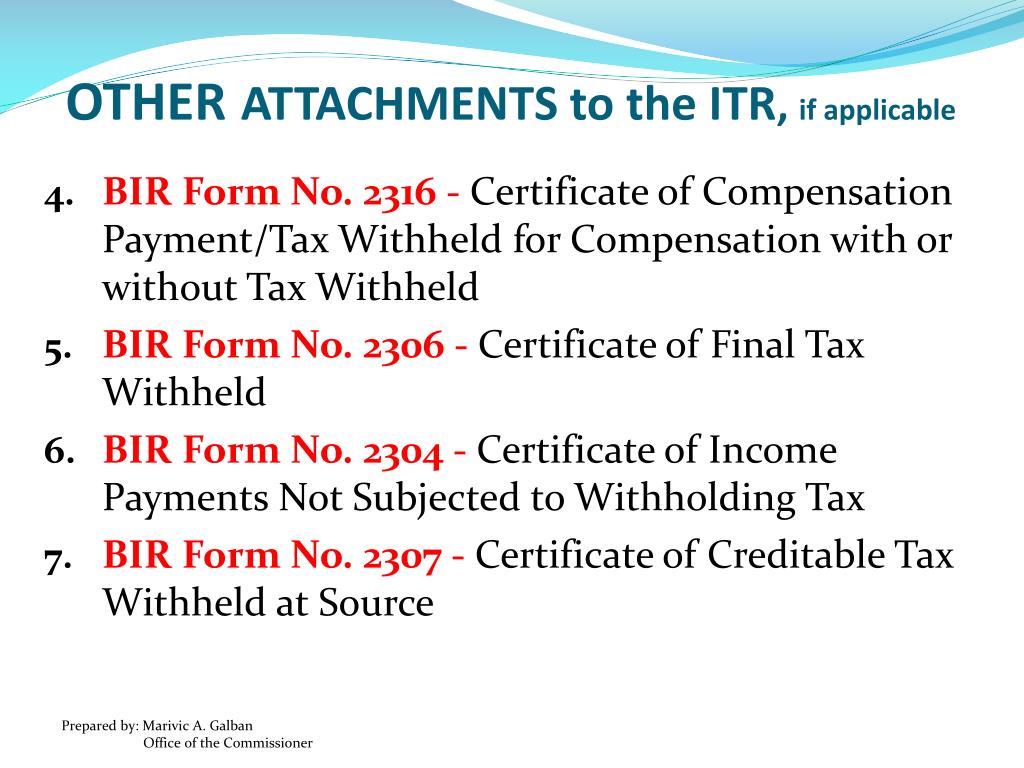 OTHER ATTACHMENTS to the ITR, if applicable

4. BIR Form No. 2316 - Certificate of Compensation Payment/Tax Withheld for Compensation with or without Tax Withheld
5. BIR Form No. 2306 - Certificate of Final Tax Withheld
6. BIR Form No. 2304 - Certificate of Income Payments Not Subjected to Withholding Tax
7. BIR Form No. 2307 - Certificate of Creditable Tax Withheld at Source

Prepared by: Marivic A. Galban
Office of the Commissioner